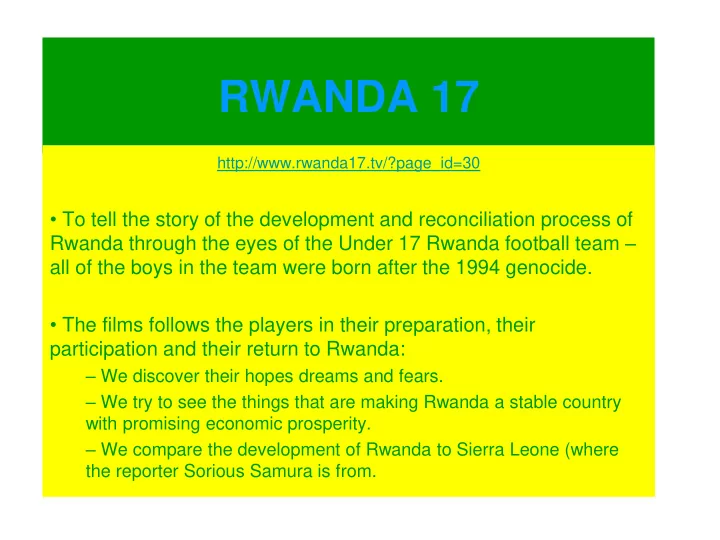 RWANDA 17

http://www.rwanda17.tv/?page_id=30

• To tell the story of the development and reconciliation process of Rwanda through the eyes of the Under 17 Rwanda football team – all of the boys in the team were born after the 1994 genocide.

• The films follows the players in their preparation, their participation and their return to Rwanda:

– We discover their hopes dreams and fears.

– We try to see the things that are making Rwanda a stable country with promising economic prosperity.

– We compare the development of Rwanda to Sierra Leone (where the reporter Sorious Samura is from.